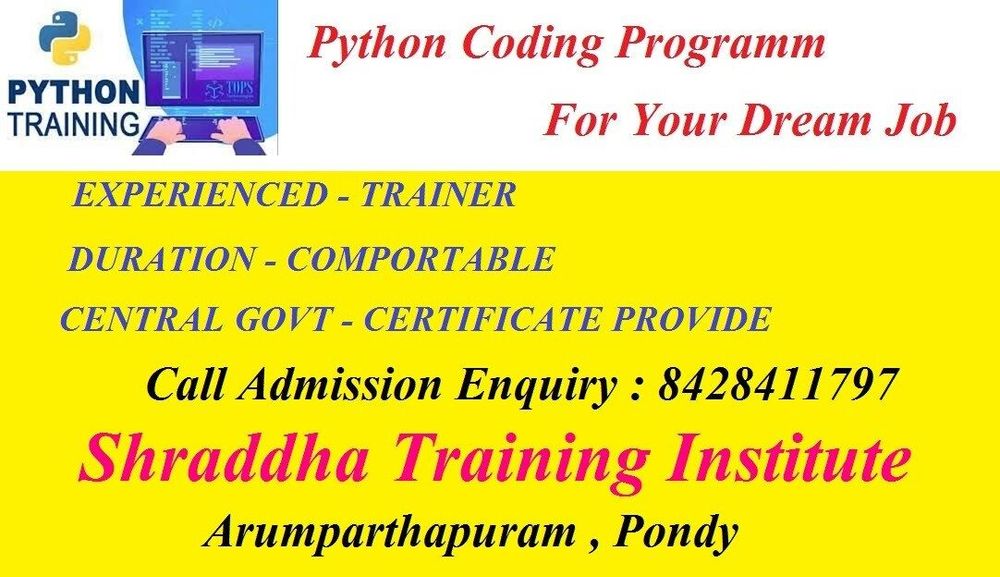 PYTHON TRAINING

TOPS

Python Coding Programm

For Your Dream Job

EXPERIENCED - TRAINER

DURATION - COMPORTABLE

CENTRAL GOVT - CERTIFICATE PROVIDE

Call Admission Enquiry : 8428411797

Shraddha Training Institute

Arumparthapuram , Pondy